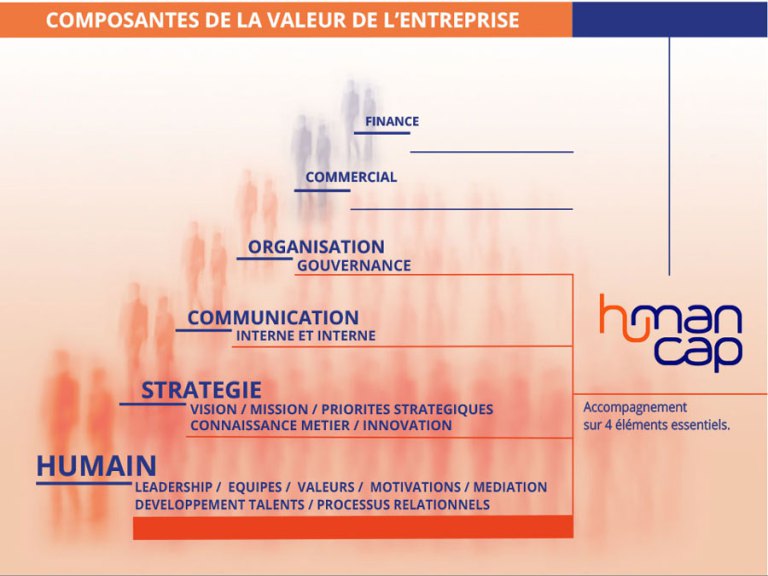 COMPOSANTES DE LA VALEUR DE L'ENTREPRISE

FINANCE

COMMERCIAL

ORGANISATION
GOUVERNANCE

COMMUNICATION
INTERNE ET INTERNE

STRATEGIE
VISION / MISSION / PRIORITES STRATEGIQUES
CONNAISSANCE METIER / INNOVATION

HUMAIN
LEADERSHIP / EQUIPES / VALEURS / MOTIVATIONS / MEDIATION
DEVELOPPEMENT TALENTS / PROCESSUS RELATIONNELS

human cap

Accompagnement sur 4 éléments essentiels.